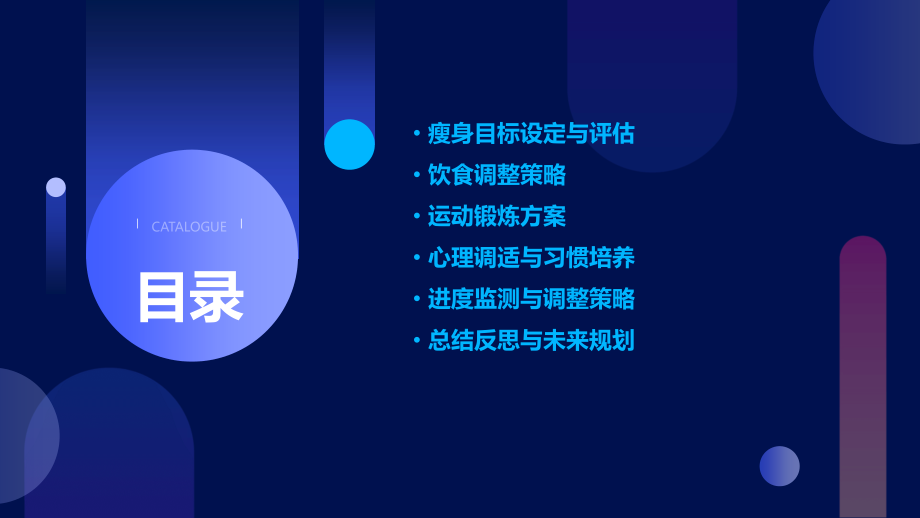 CATALOGUE

目录

· 瘦身目标设定与评估
· 饮食调整策略
· 运动锻炼方案
· 心理调适与习惯培养
· 进度监测与调整策略
· 总结反思与未来规划